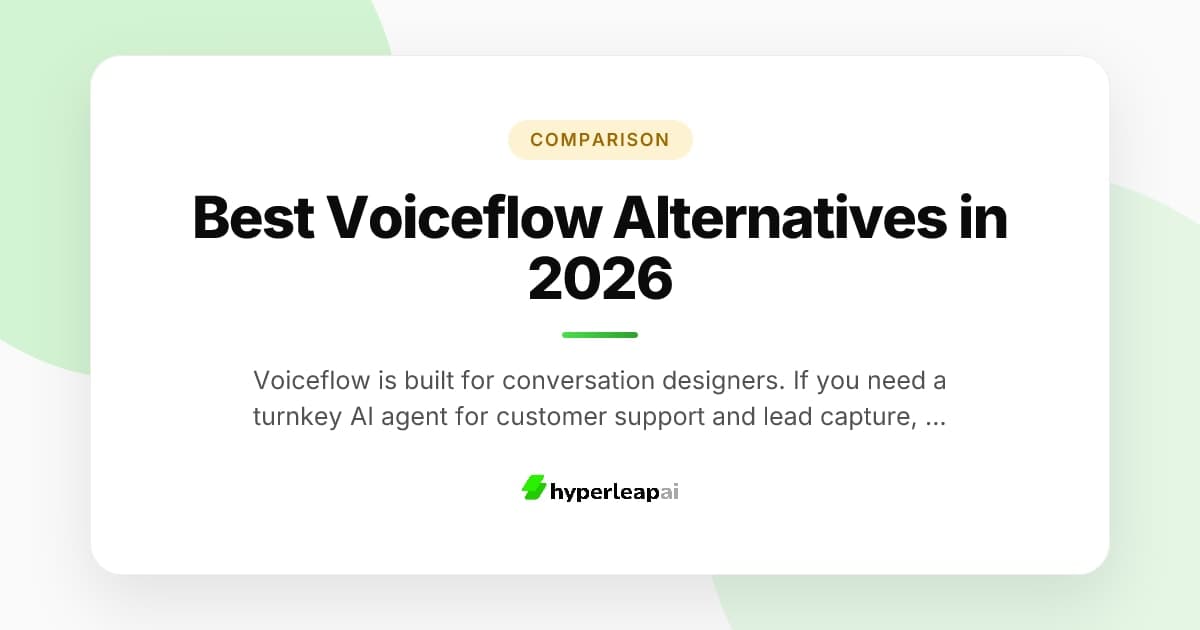 COMPARISON

Best Voiceflow Alternatives in 2026

Voiceflow is built for conversation designers. If you need a turnkey AI agent for customer support and lead capture, ...

hyperleapai